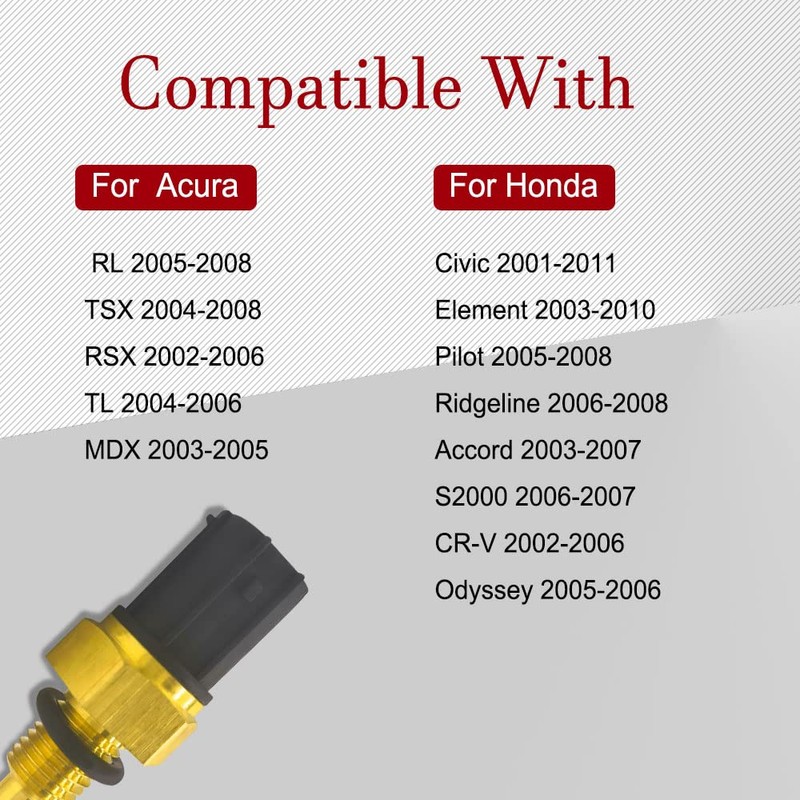 Compatible With

For Acura

RL 2005-2008
TSX 2004-2008
RSX 2002-2006
TL 2004-2006
MDX 2003-2005

For Honda

Civic 2001-2011
Element 2003-2010
Pilot 2005-2008
Ridgeline 2006-2008
Accord 2003-2007
S2000 2006-2007
CR-V 2002-2006
Odyssey 2005-2006